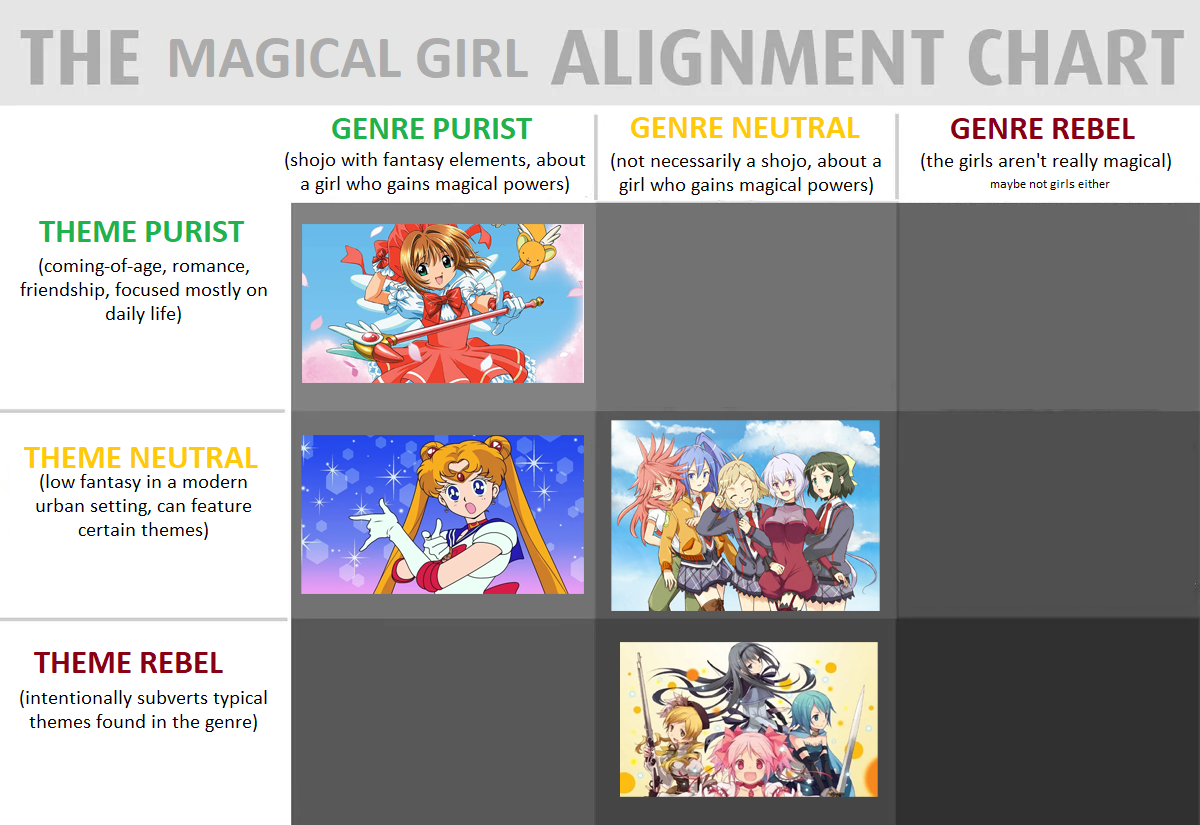 THE MAGICAL GIRL ALIGNMENT CHART

GENRE PURIST
(shojo with fantasy elements, about a girl who gains magical powers)

GENRE NEUTRAL
(not necessarily a shojo, about a girl who gains magical powers)

GENRE REBEL
(the girls aren't really magical)
maybe not girls either

THEME PURIST
(coming-of-age, romance, friendship, focused mostly on daily life)

THEME NEUTRAL
(low fantasy in a modern urban setting, can feature certain themes)

THEME REBEL
(intentionally subverts typical themes found in the genre)